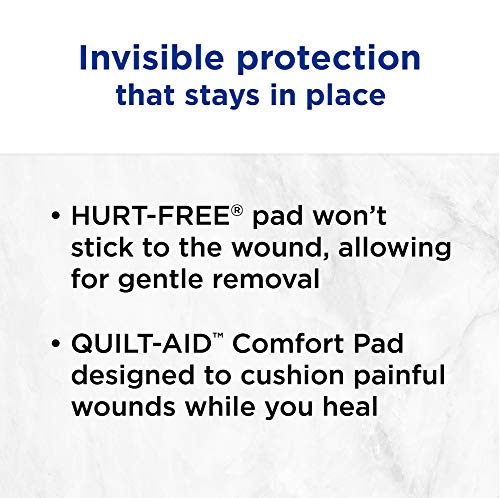 Invisible protection that stays in place

• HURT-FREE® pad won't stick to the wound, allowing for gentle removal

• QUILT-AID™ Comfort Pad designed to cushion painful wounds while you heal